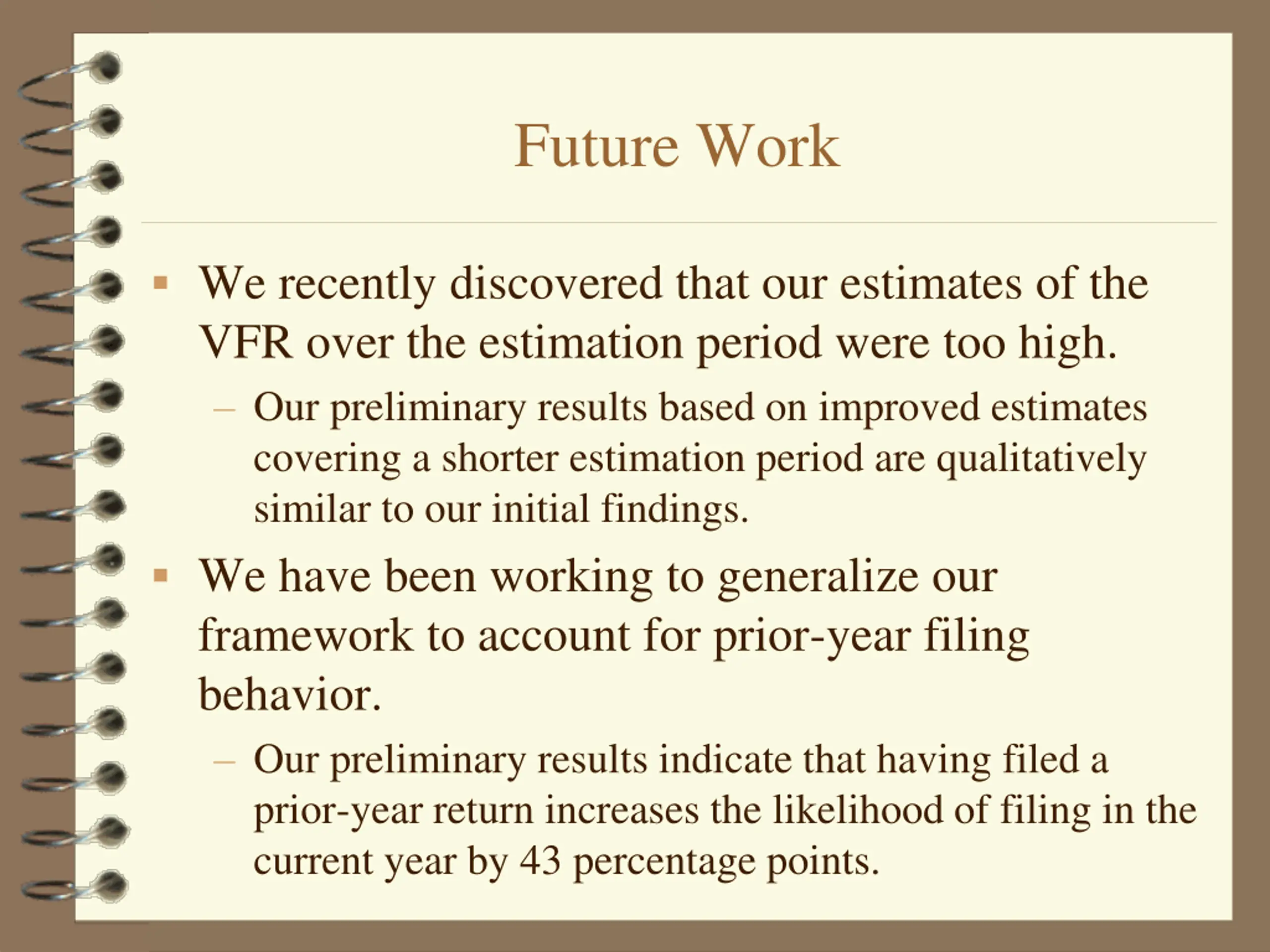 Future Work

▪ We recently discovered that our estimates of the VFR over the estimation period were too high.

– Our preliminary results based on improved estimates covering a shorter estimation period are qualitatively similar to our initial findings.

▪ We have been working to generalize our framework to account for prior-year filing behavior.

– Our preliminary results indicate that having filed a prior-year return increases the likelihood of filing in the current year by 43 percentage points.